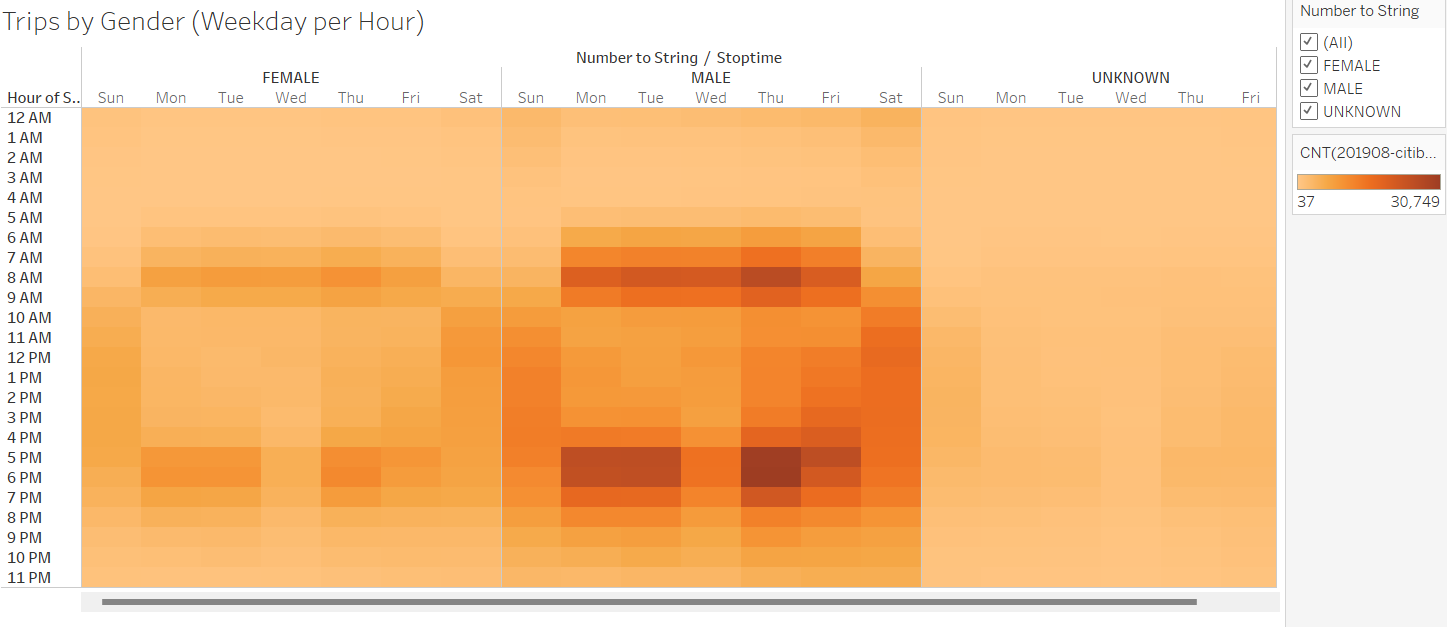 Trips by Gender (Weekday per Hour)

Number to String / Stoptime

FEMALE MALE UNKNOWN

Hour of S.. Sun Mon Tue Wed Thu Fri Sat Sun Mon Tue Wed Thu Fri Sat Sun Mon Tue Wed Thu Fri

12 AM
1 AM
2 AM
3 AM
4 AM
5 AM
6 AM
7 AM
8 AM
9 AM
10 AM
11 AM
12 PM
1 PM
2 PM
3 PM
4 PM
5 PM
6 PM
7 PM
8 PM
9 PM
10 PM
11 PM

Number to String
(All)
FEMALE
MALE
UNKNOWN

CNT(201908-citib...
37 30,749